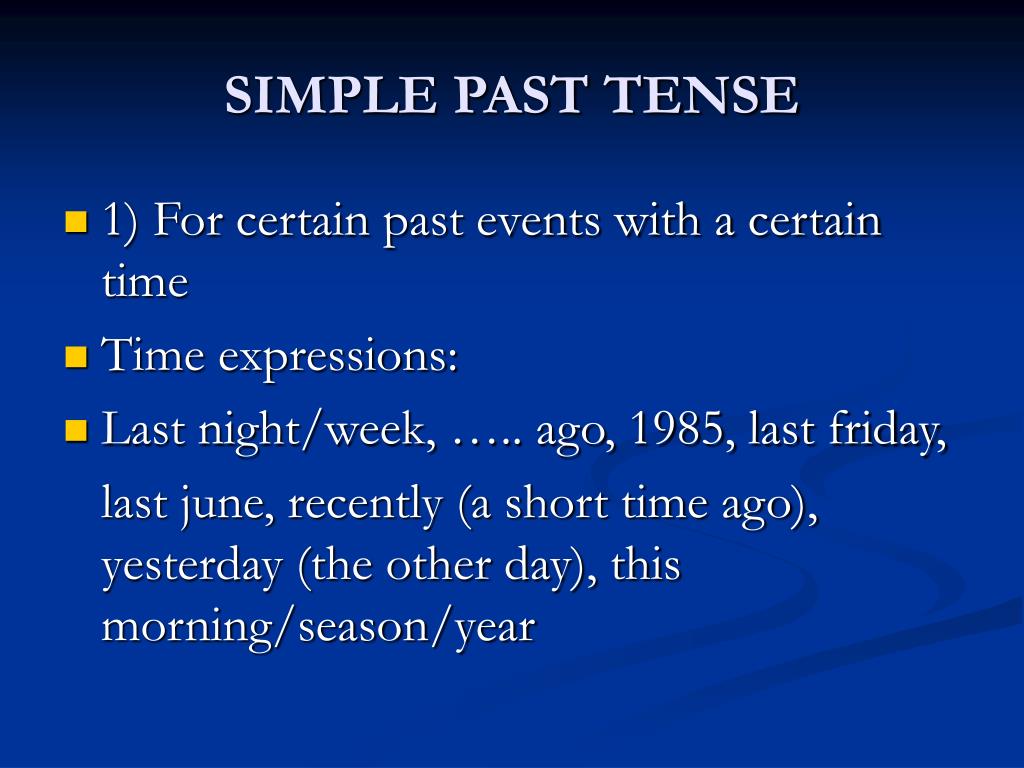 SIMPLE PAST TENSE

1) For certain past events with a certain time

Time expressions:

Last night/week, ….. ago, 1985, last friday,

last june, recently (a short time ago), yesterday (the other day), this morning/season/year